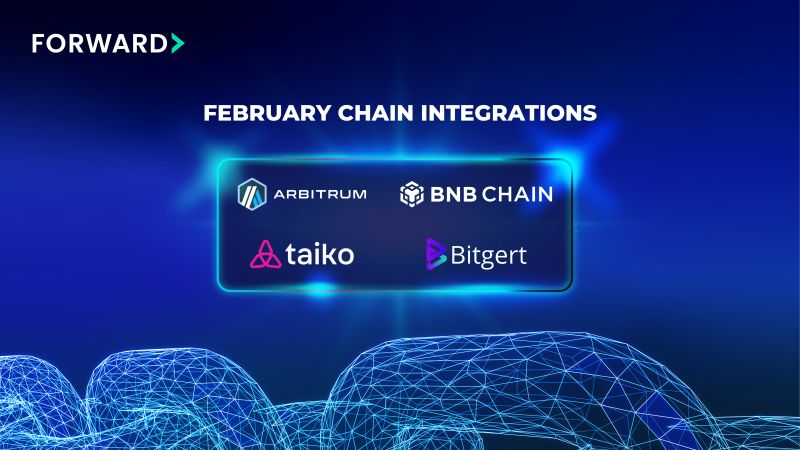 FORWARD

FEBRUARY CHAIN INTEGRATIONS

ARBITRUM

BNB CHAIN

taiko

Bitgert